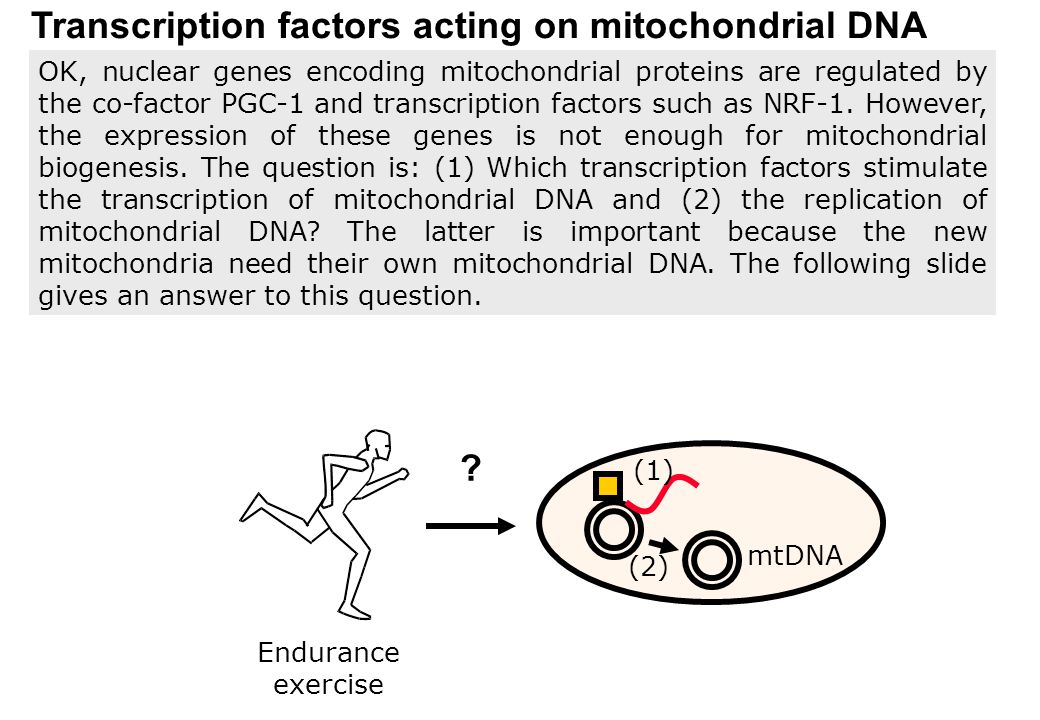 Transcription factors acting on mitochondrial DNA

OK, nuclear genes encoding mitochondrial proteins are regulated by the co-factor PGC-1 and transcription factors such as NRF-1. However, the expression of these genes is not enough for mitochondrial biogenesis. The question is: (1) Which transcription factors stimulate the transcription of mitochondrial DNA and (2) the replication of mitochondrial DNA? The latter is important because the new mitochondria need their own mitochondrial DNA. The following slide gives an answer to this question.

?

(1)

(2)

mtDNA

Endurance exercise